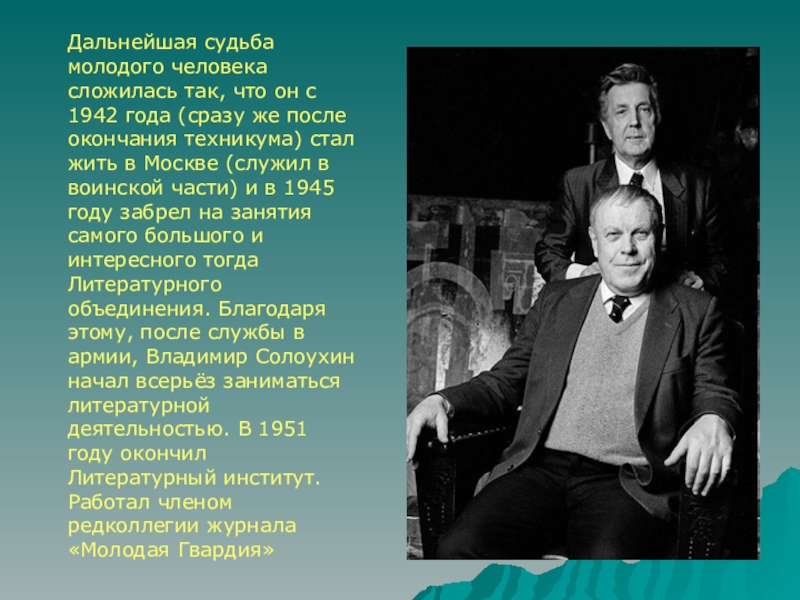 Дальнейшая судьба молодого человека сложилась так, что он с 1942 года (сразу же после окончания техникума) стал жить в Москве (служил в воинской части) и в 1945 году забрел на занятия самого большого и интересного тогда Литературного объединения. Благодаря этому, после службы в армии, Владимир Солоухин начал всерьёз заниматься литературной деятельностью. В 1951 году окончил Литературный институт. Работал членом редколлегии журнала «Молодая Гвардия»